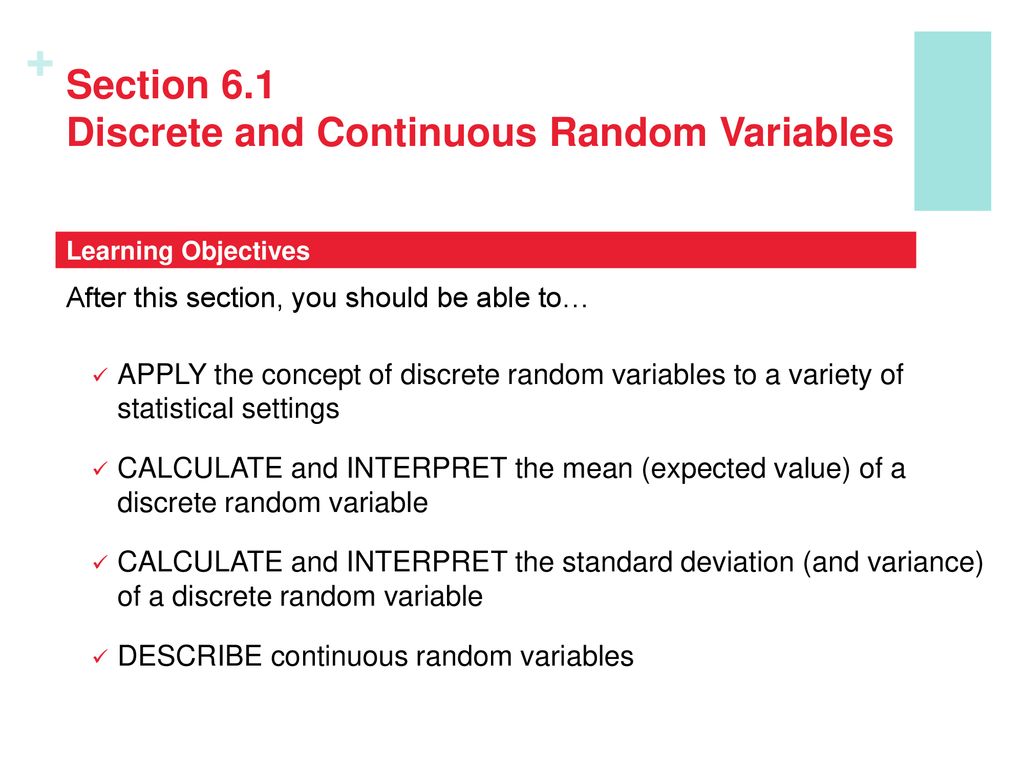 +
Section 6.1
Discrete and Continuous Random Variables

Learning Objectives

After this section, you should be able to…

✓ APPLY the concept of discrete random variables to a variety of statistical settings

✓ CALCULATE and INTERPRET the mean (expected value) of a discrete random variable

✓ CALCULATE and INTERPRET the standard deviation (and variance) of a discrete random variable

✓ DESCRIBE continuous random variables